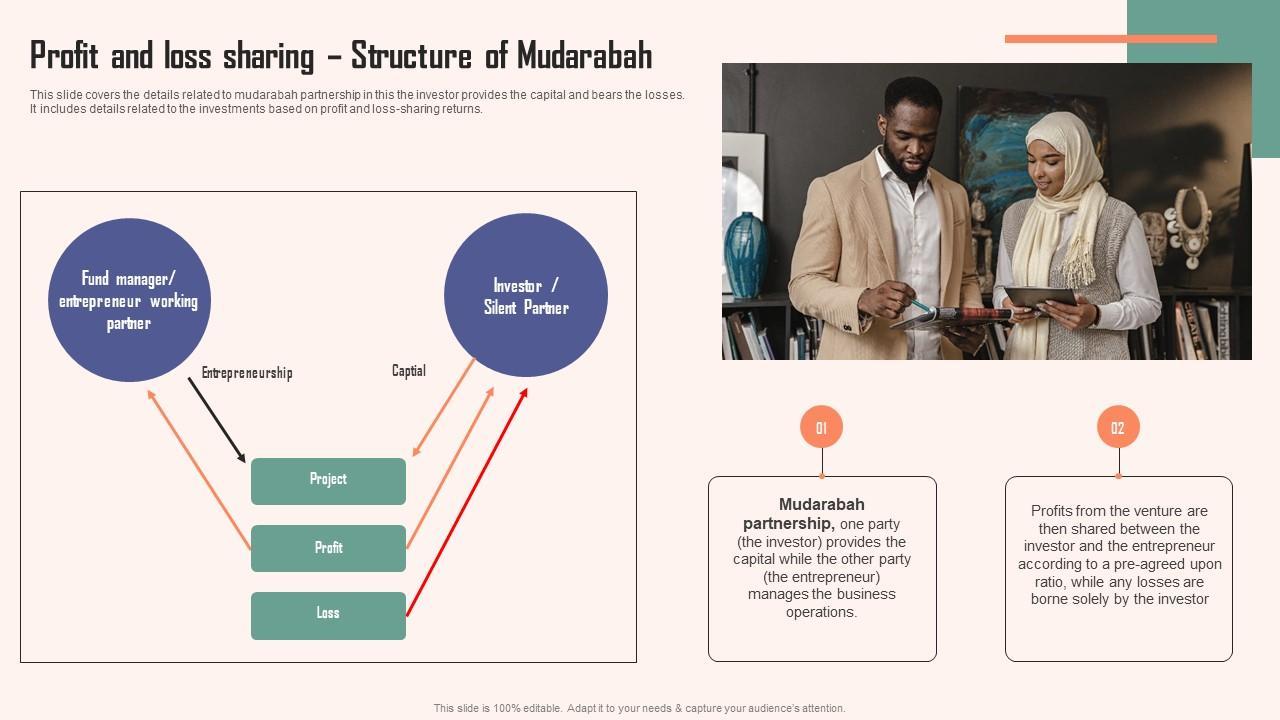 Profit and loss sharing – Structure of Mudarabah

This slide covers the details related to mudarabah partnership in this the investor provides the capital and bears the losses. It includes details related to the investments based on profit and loss-sharing returns.

Fund manager/ entrepreneur working partner

Investor / Silent Partner

Entrepreneurship

Captial

Project

Profit

Loss

01

Mudarabah partnership, one party (the investor) provides the capital while the other party (the entrepreneur) manages the business operations.

02

Profits from the venture are then shared between the investor and the entrepreneur according to a pre-agreed upon ratio, while any losses are borne solely by the investor

This slide is 100% editable. Adapt it to your needs & capture your audience's attention.